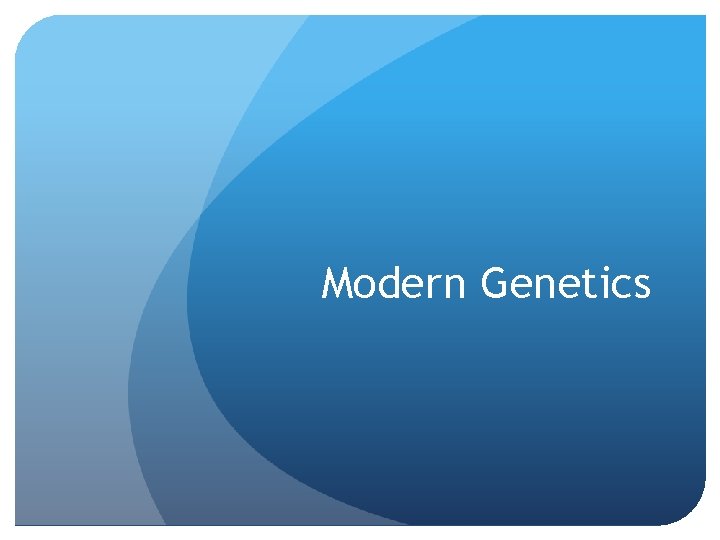 Modern Genetics